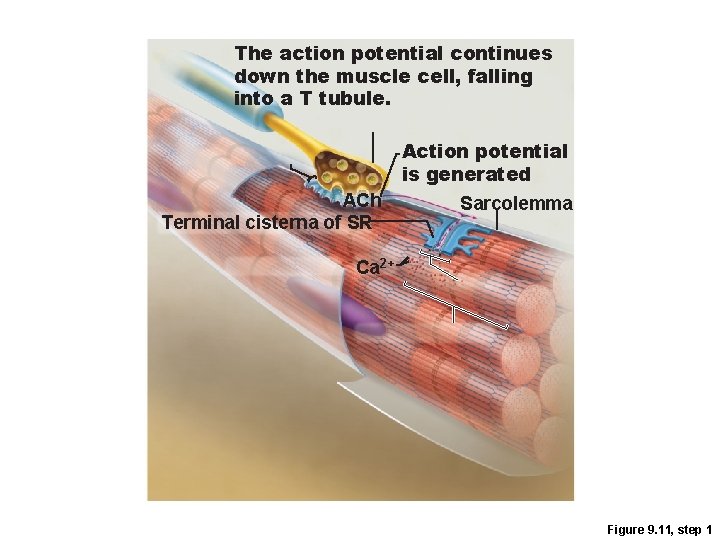 The action potential continues down the muscle cell, falling into a T tubule.

Action potential is generated

ACh

Sarcolemma

Terminal cisterna of SR

$Ca^{2+}$

Figure 9.11, step 1